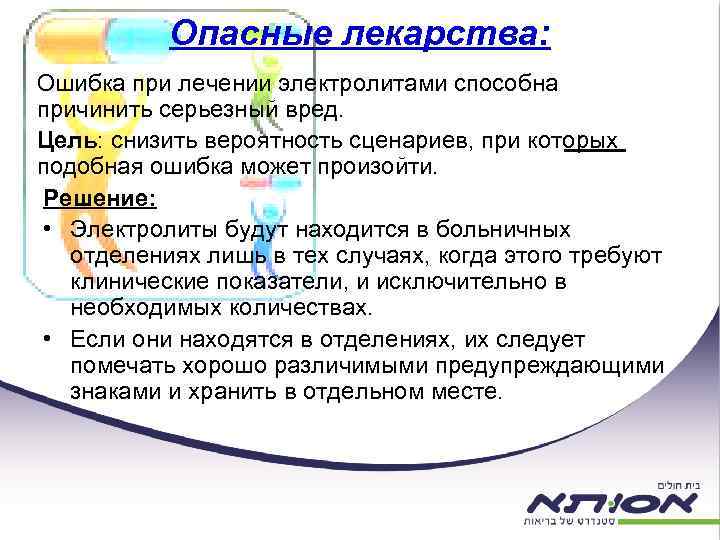 Опасные лекарства:

Ошибка при лечении электролитами способна причинить серьезный вред.

Цель: снизить вероятность сценариев, при которых подобная ошибка может произойти.

Решение:

• Электролиты будут находится в больничных отделениях лишь в тех случаях, когда этого требуют клинические показатели, и исключительно в необходимых количествах.

• Если они находятся в отделениях, их следует помечать хорошо различимыми предупреждающими знаками и хранить в отдельном месте.

בית חולים
אסותא
סטנדרט של בריאות